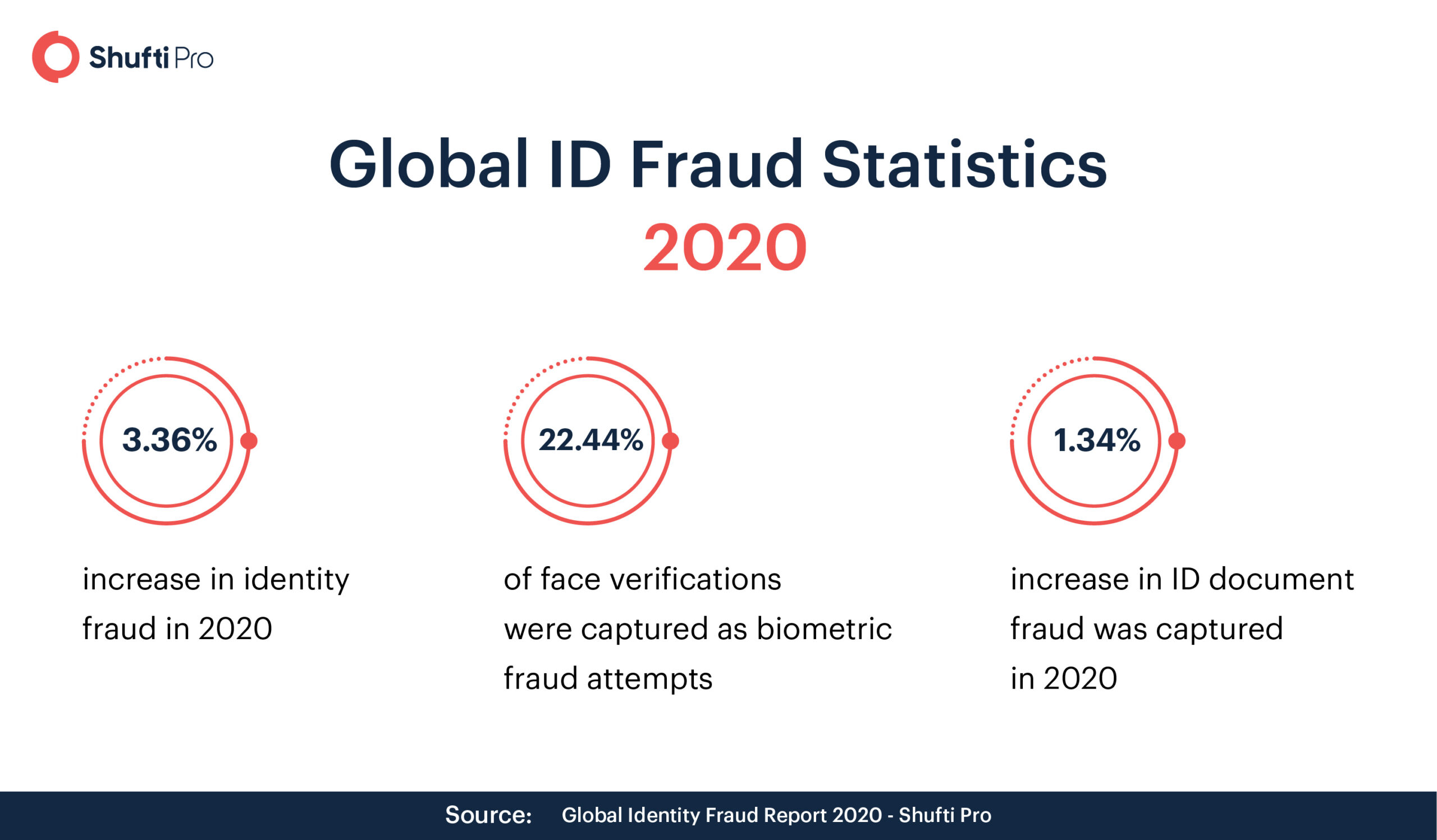 Shufti Pro

Global ID Fraud Statistics
2020

3.36%

increase in identity fraud in 2020

22.44%

of face verifications were captured as biometric fraud attempts

1.34%

increase in ID document fraud was captured in 2020

Source: Global Identity Fraud Report 2020 - Shufti Pro